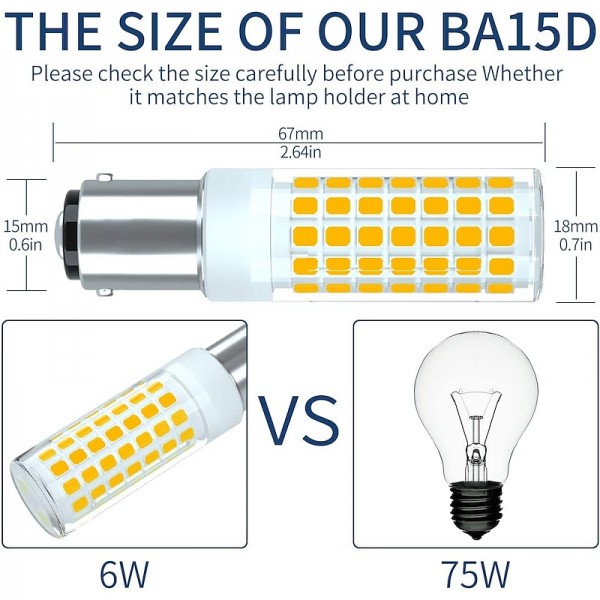 THE SIZE OF OUR BA15D

Please check the size carefully before purchase Whether it matches the lamp holder at home

67mm
2.64in

15mm
0.6in

18mm
0.7in

VS

6W

75W